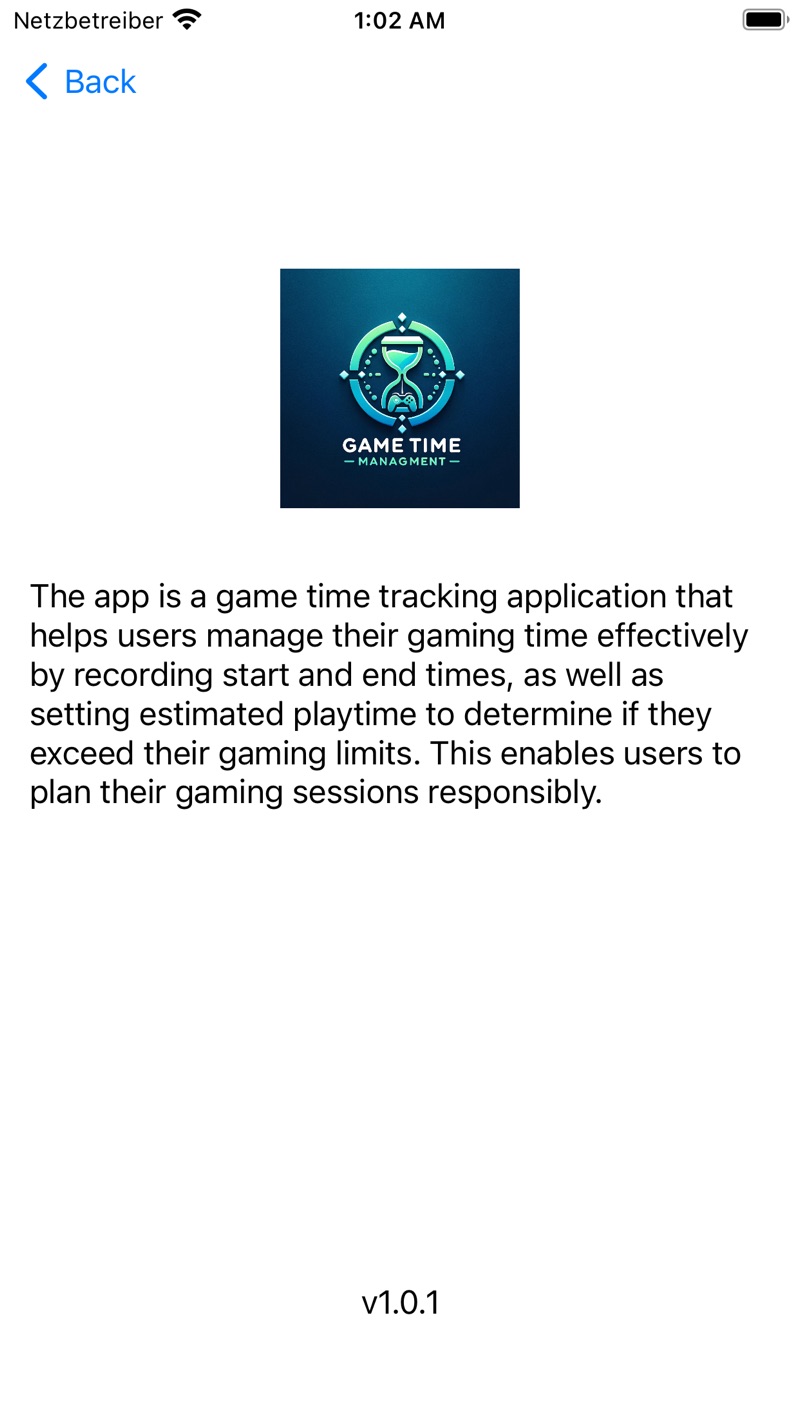 Netzbetreiber 1:02 AM

Back

GAME TIME
— MANAGMENT —

The app is a game time tracking application that helps users manage their gaming time effectively by recording start and end times, as well as setting estimated playtime to determine if they exceed their gaming limits. This enables users to plan their gaming sessions responsibly.

v1.0.1